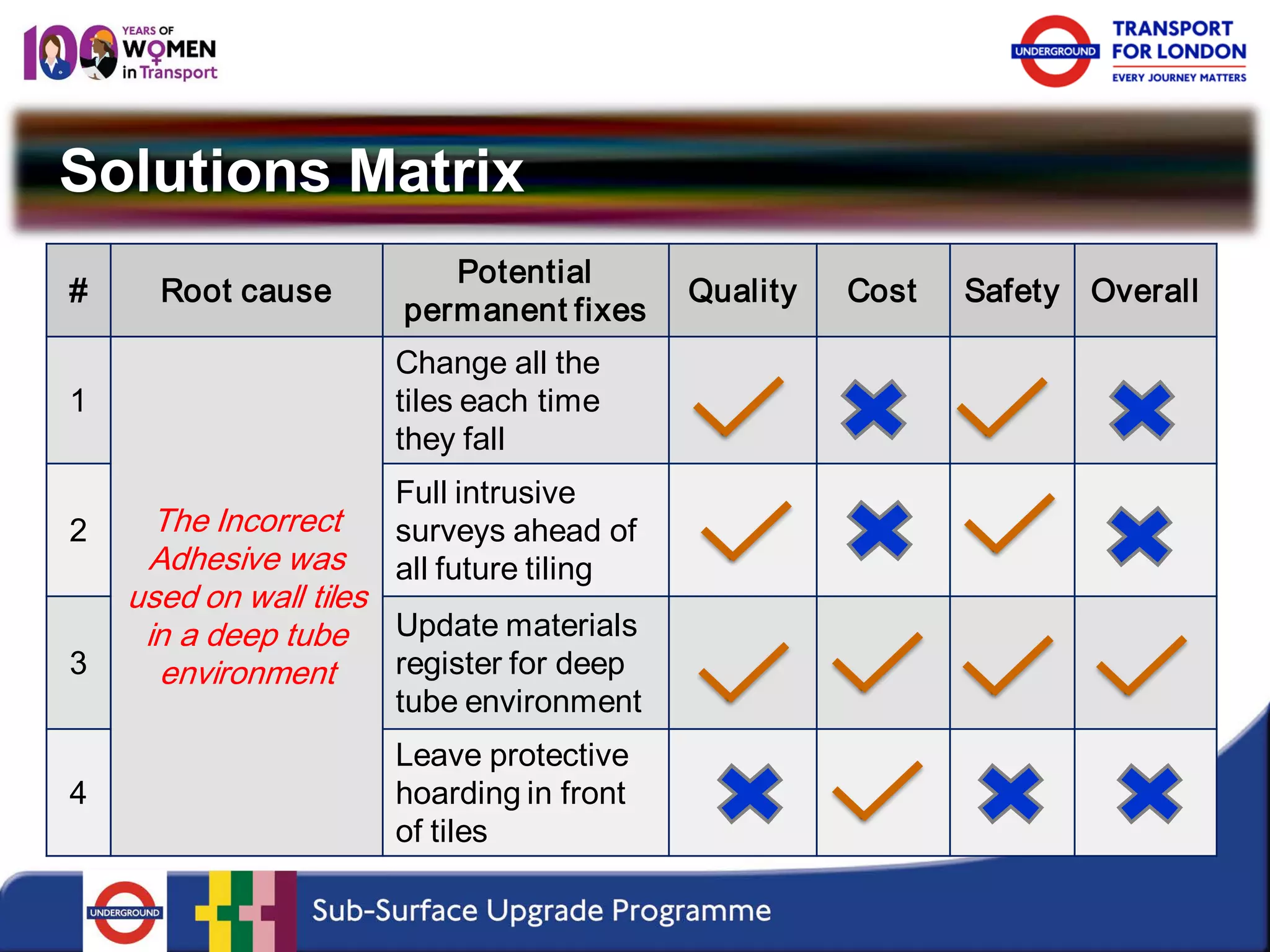 100 YEARS OF WOMEN in Transport

UNDERGROUND TRANSPORT FOR LONDON EVERY JOURNEY MATTERS

Solutions Matrix

| # | Root cause | Potential permanent fixes | Quality | Cost | Safety | Overall |
|---|---|---|---|---|---|---|
| 1 | The Incorrect Adhesive was used on wall tiles in a deep tube environment | Change all the tiles each time they fall | ✓ | ✗ | ✓ | ✗ |
| 2 | | Full intrusive surveys ahead of all future tiling | ✓ | ✗ | ✓ | ✗ |
| 3 | | Update materials register for deep tube environment | ✓ | ✓ | ✓ | ✓ |
| 4 | | Leave protective hoarding in front of tiles | ✗ | ✓ | ✗ | ✗ |

UNDERGROUND

Sub-Surface Upgrade Programme